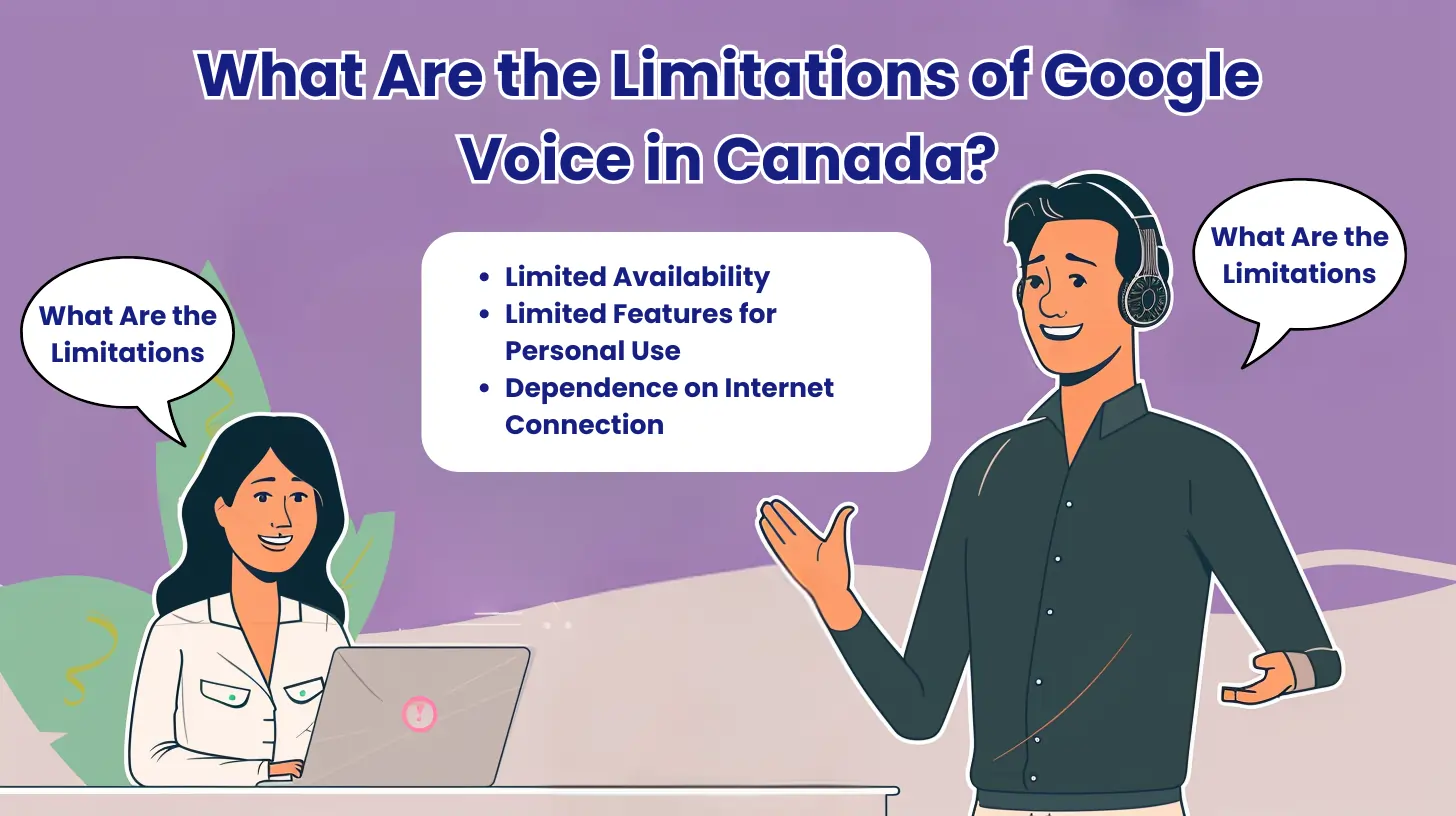 What Are the Limitations of Google Voice in Canada?

What Are the Limitations

- Limited Availability
- Limited Features for Personal Use
- Dependence on Internet Connection

What Are the Limitations